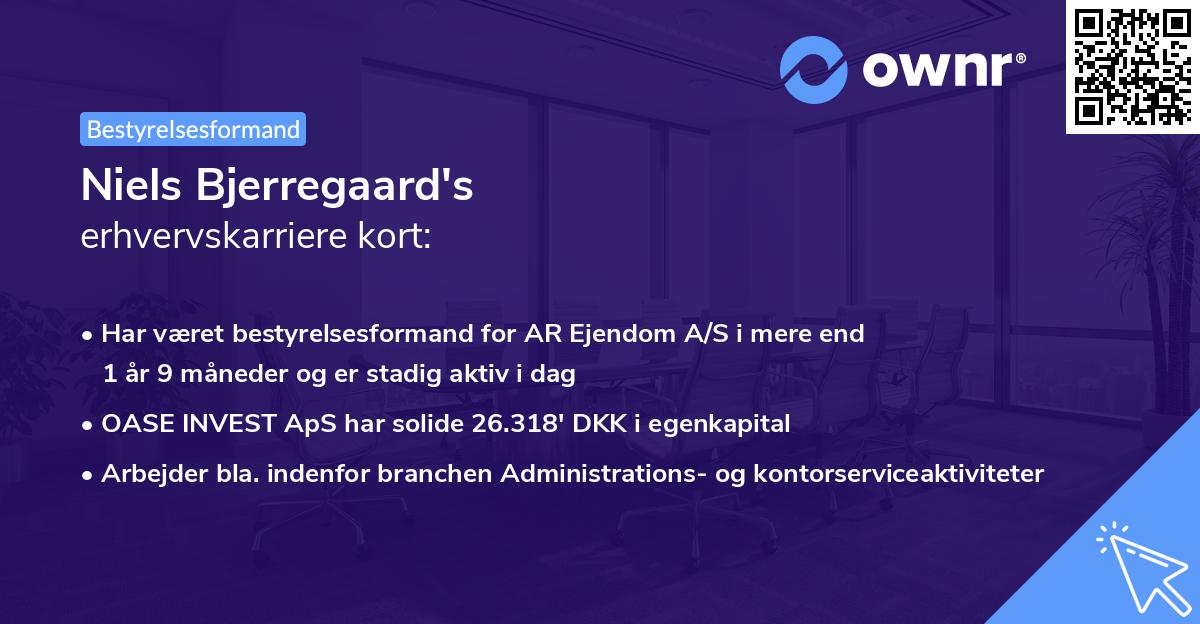 ownr®

Bestyrelsesformand

Niels Bjerregaard's
erhvervskarriere kort:

• Har været bestyrelsesformand for AR Ejendom A/S i mere end 1 år 9 måneder og er stadig aktiv i dag

• OASE INVEST ApS har solide 26.318' DKK i egenkapital

• Arbejder bla. indenfor branchen Administrations- og kontorserviceaktiviteter